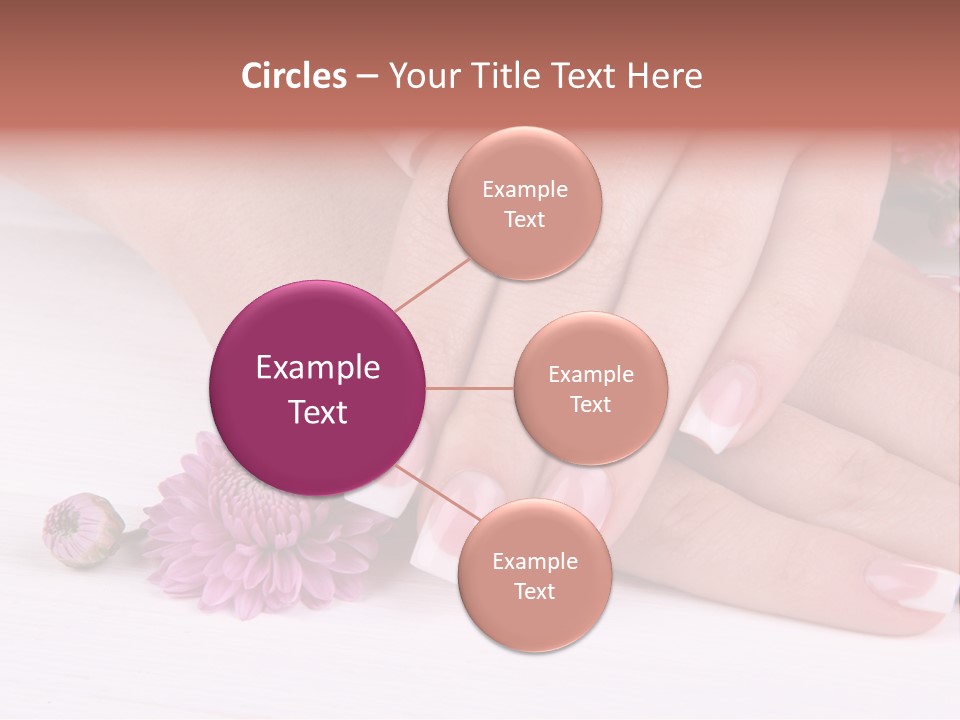 Circles – Your Title Text Here

Example Text

Example Text

Example Text

Example Text